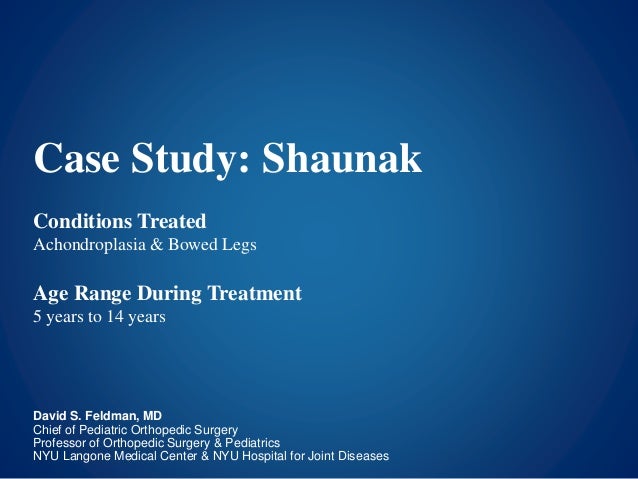 Case Study: Shaunak

Conditions Treated
Achondroplasia & Bowed Legs

Age Range During Treatment
5 years to 14 years

David S. Feldman, MD
Chief of Pediatric Orthopedic Surgery
Professor of Orthopedic Surgery & Pediatrics
NYU Langone Medical Center & NYU Hospital for Joint Diseases